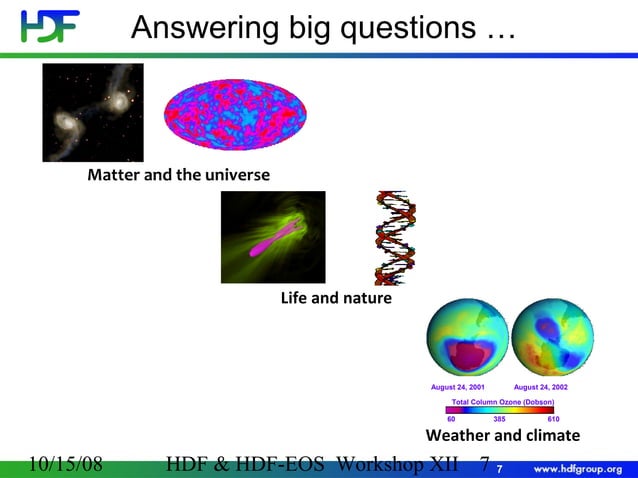 HDF

Answering big questions …

Matter and the universe

Life and nature

August 24, 2001

August 24, 2002

Total Column Ozone (Dobson)

60 385 610

Weather and climate

10/15/08 HDF & HDF-EOS Workshop XII 7

7

www.hdfgroup.org